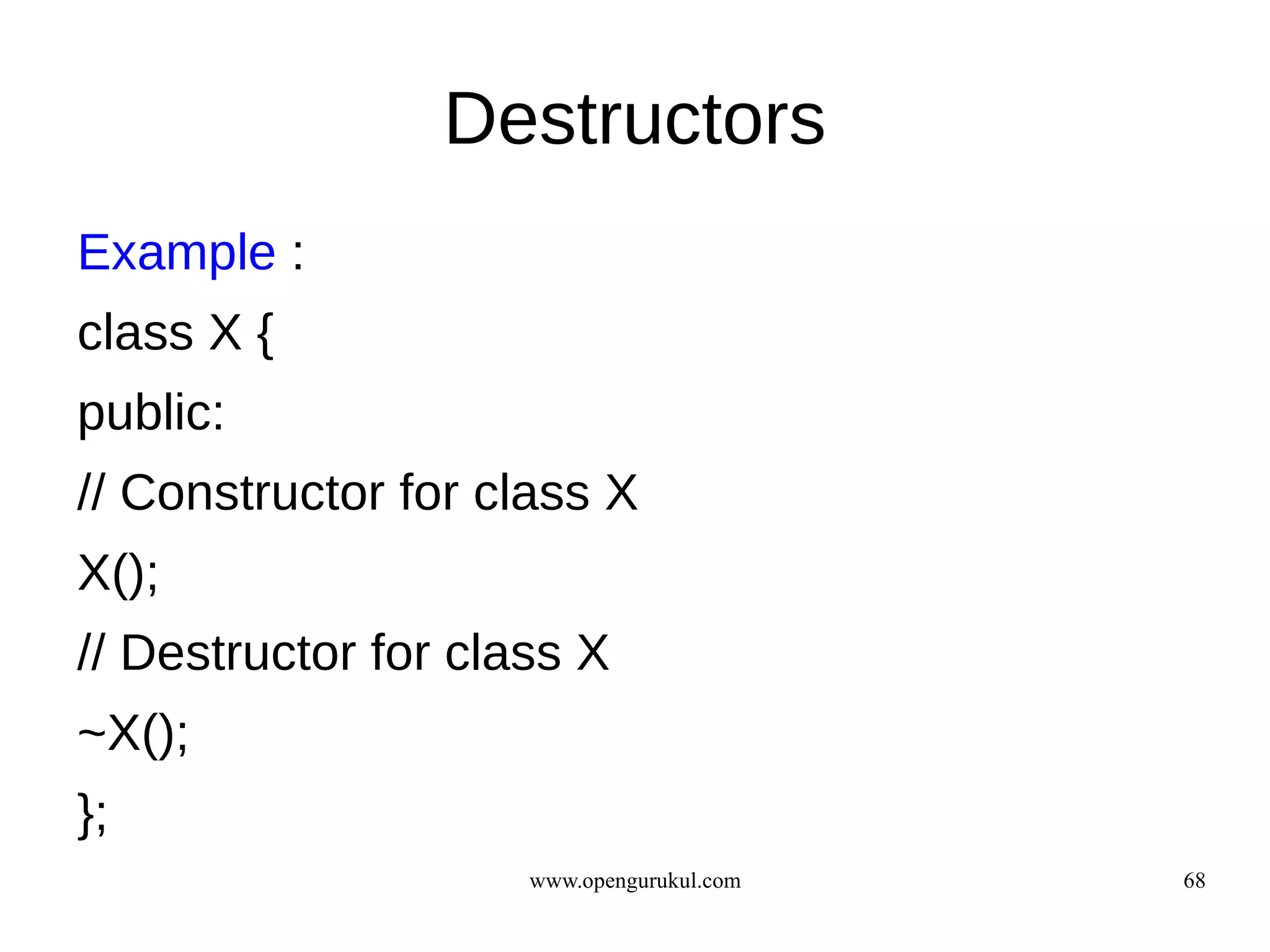 Destructors

Example :

class X {

public:

// Constructor for class X

X();

// Destructor for class X

~X();

};

www.opengurukul.com

68